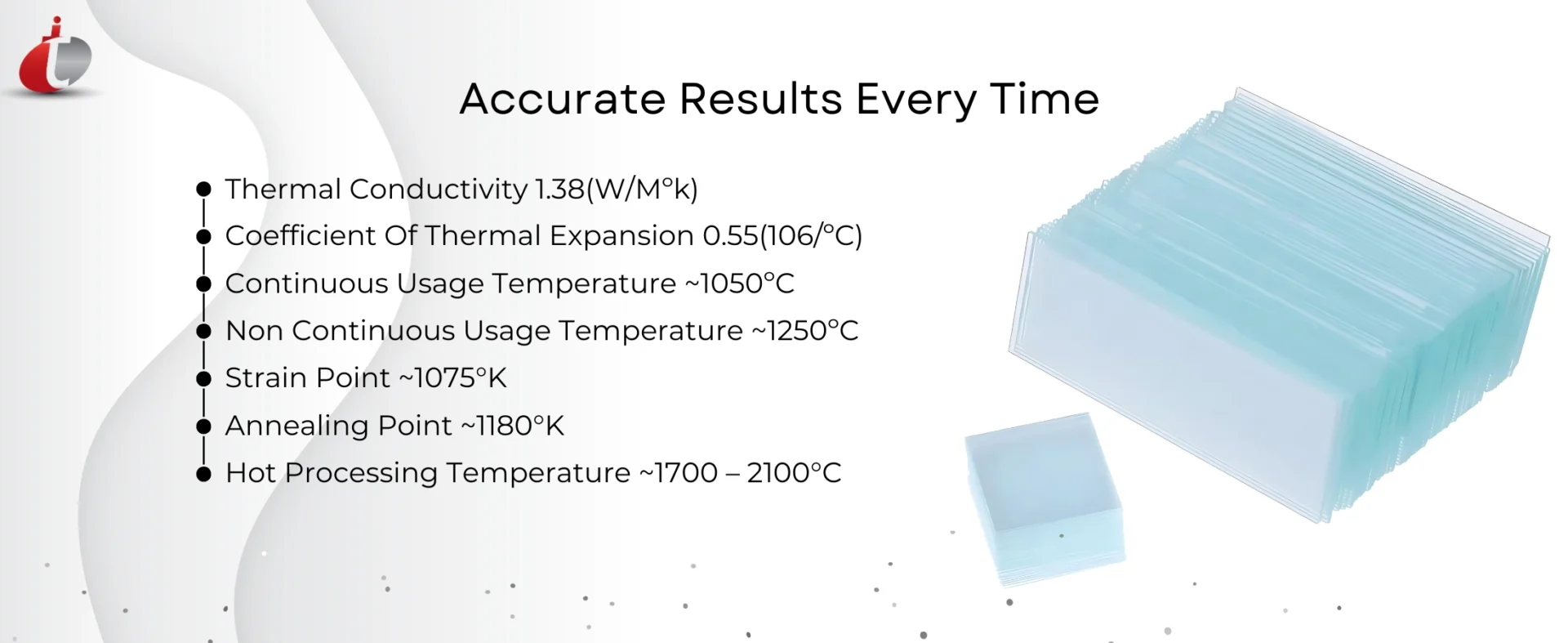 Accurate Results Every Time

- Thermal Conductivity 1.38(W/M°k)
- Coefficient Of Thermal Expansion 0.55(106/°C)
- Continuous Usage Temperature ~1050°C
- Non Continuous Usage Temperature ~1250°C
- Strain Point ~1075°K
- Annealing Point ~1180°K
- Hot Processing Temperature ~1700 – 2100°C